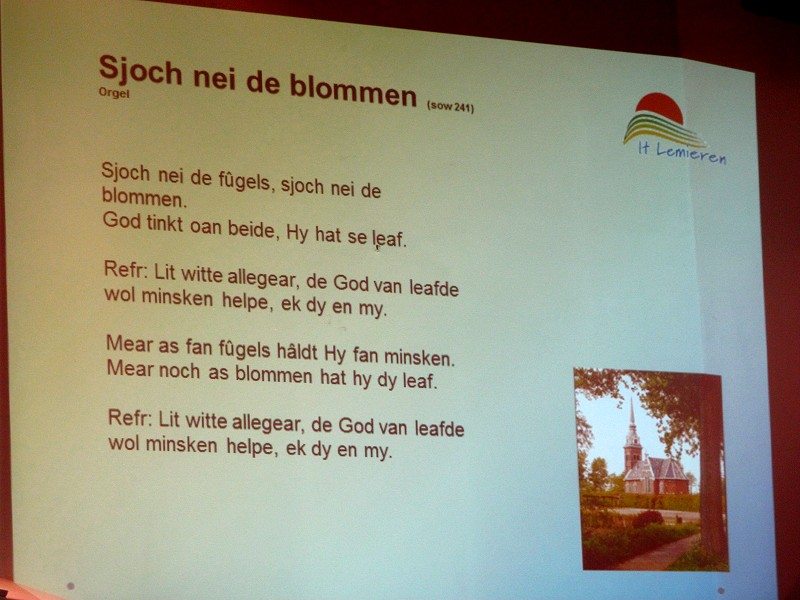 Sjoch nei de blommen (sow 241)
Orgel

It Lemieren

Sjoch nei de fûgels, sjoch nei de blommen.
God tinkt oan beide, Hy hat se leaf.

Refr: Lit witte allegear, de God van leafde wol minsken helpe, ek dy en my.

Mear as fan fûgels hâldt Hy fan minsken.
Mear noch as blommen hat hy dy leaf.

Refr: Lit witte allegear, de God van leafde wol minsken helpe, ek dy en my.